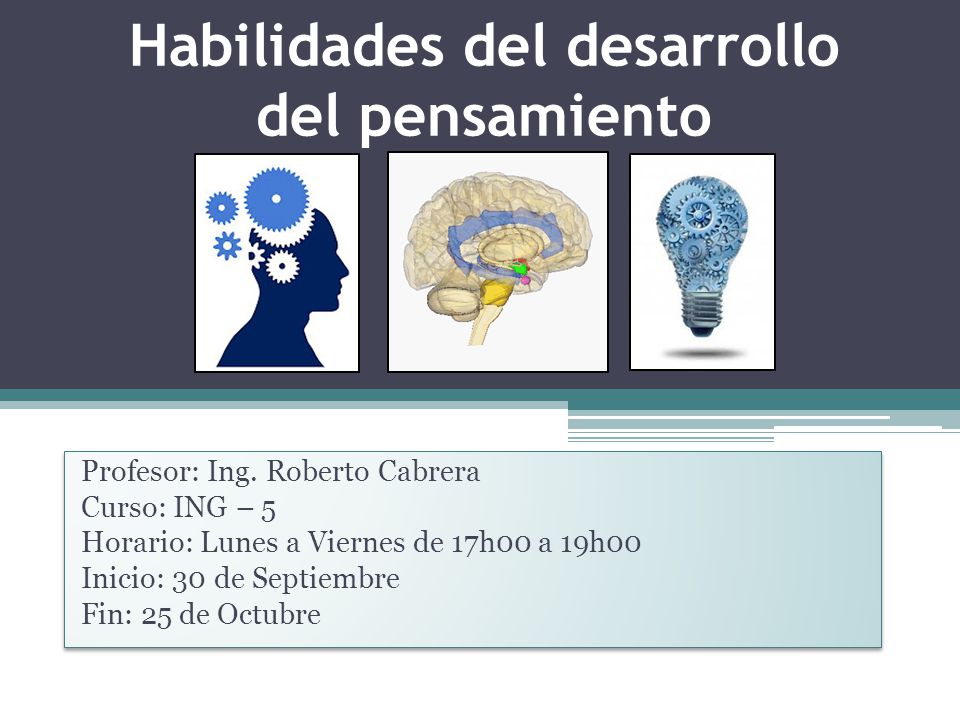 Habilidades del desarrollo del pensamiento

Profesor: Ing. Roberto Cabrera
Curso: ING – 5
Horario: Lunes a Viernes de 17h00 a 19h00
Inicio: 30 de Septiembre
Fin: 25 de Octubre